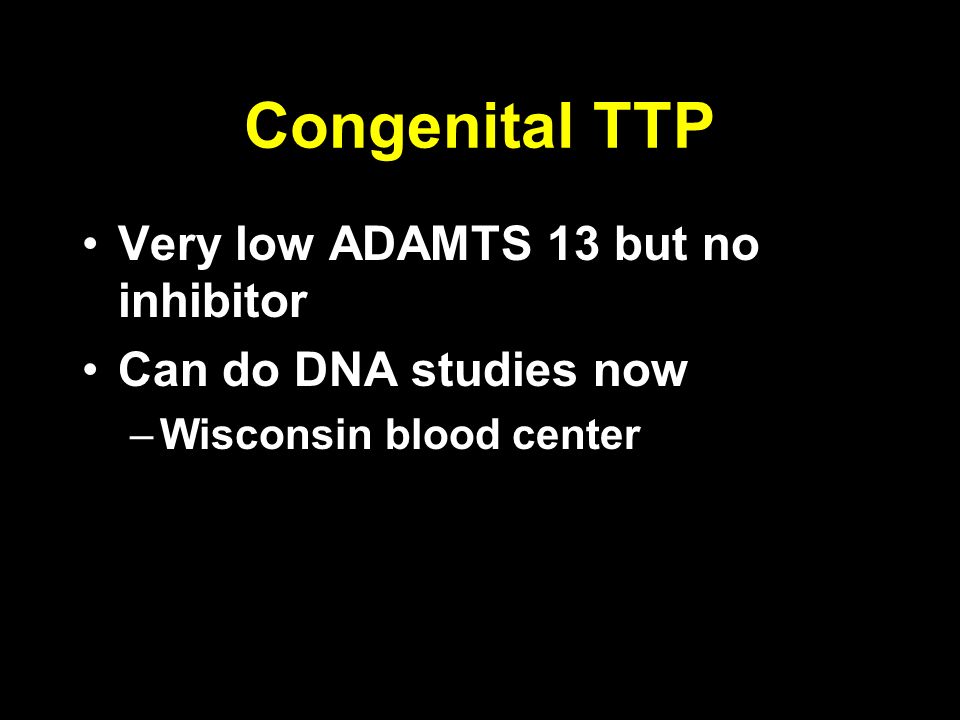 Congenital TTP

• Very low ADAMTS 13 but no inhibitor
• Can do DNA studies now
– Wisconsin blood center